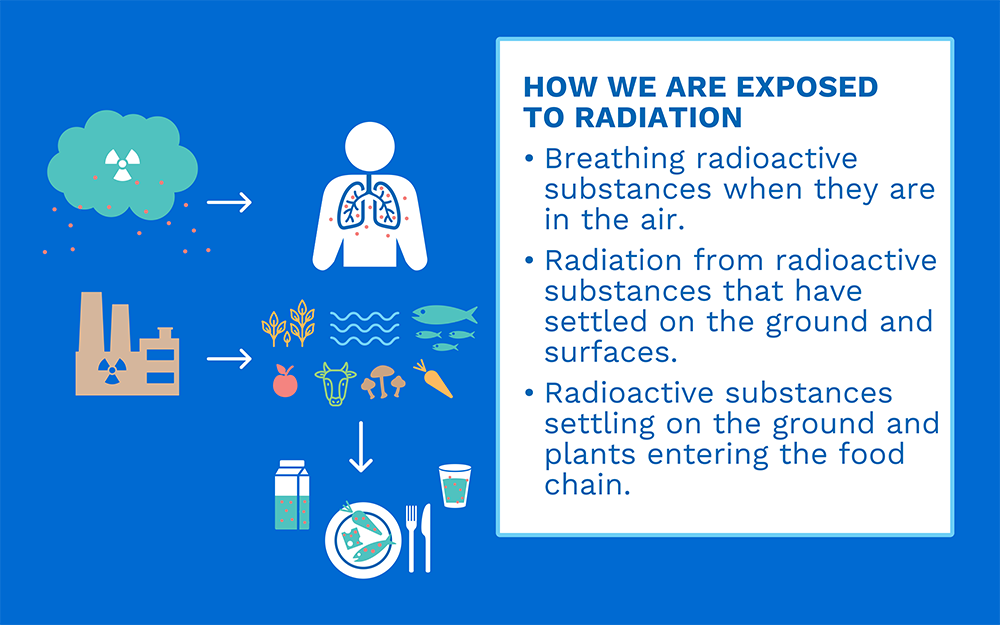 HOW WE ARE EXPOSED TO RADIATION

• Breathing radioactive substances when they are in the air.

• Radiation from radioactive substances that have settled on the ground and surfaces.

• Radioactive substances settling on the ground and plants entering the food chain.